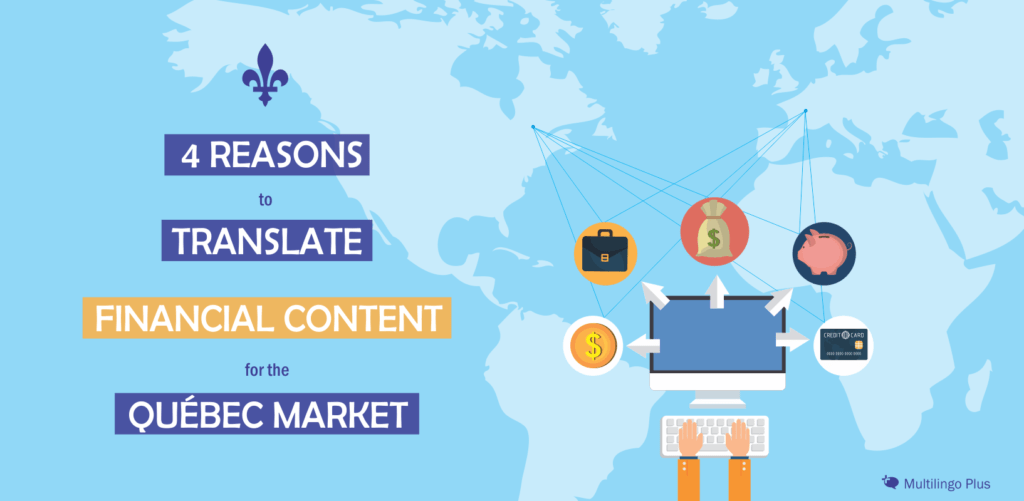 4 REASONS

to

TRANSLATE

FINANCIAL CONTENT

for the

QUÉBEC MARKET

$

$

CREDIT CARD

Multilingo Plus